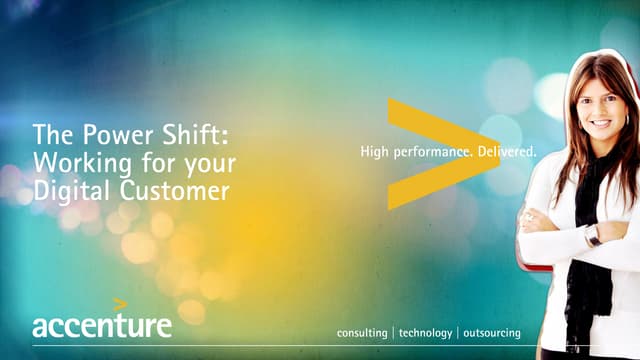 The Power Shift:
Working for your
Digital Customer

High performance. Delivered.

accenture

consulting | technology | outsourcing